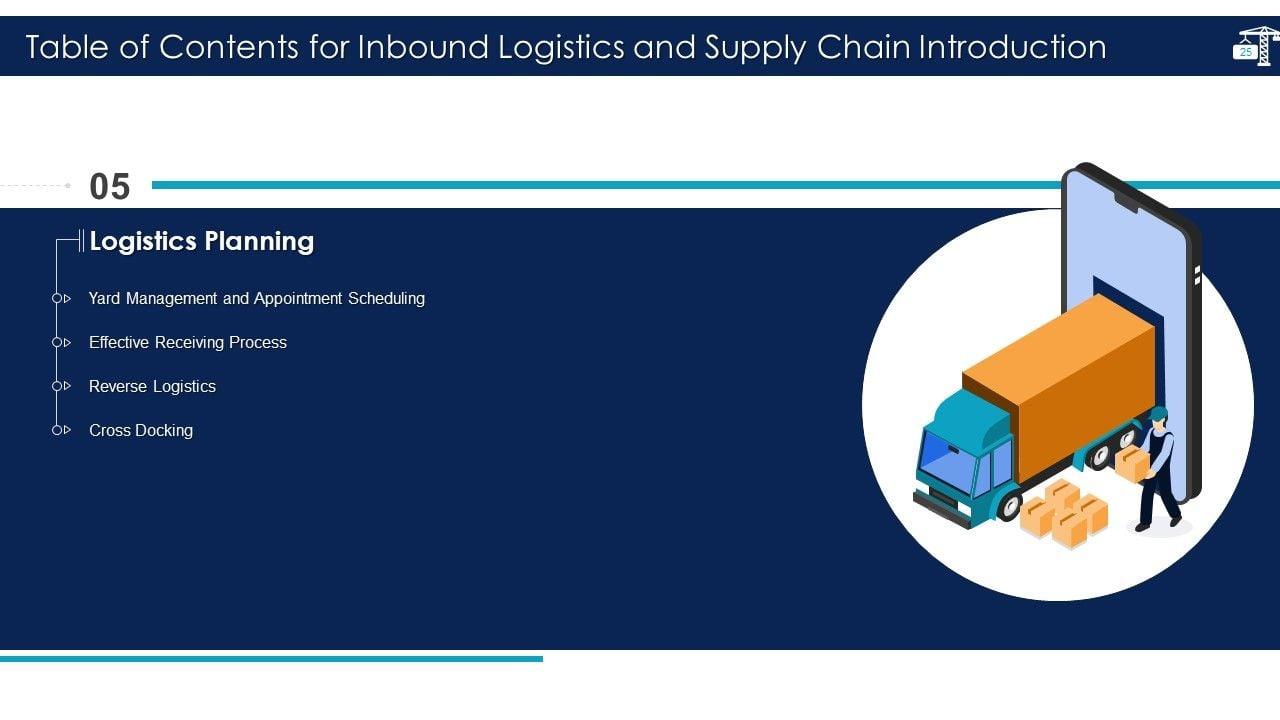 Table of Contents for Inbound Logistics and Supply Chain Introduction

25

05

Logistics Planning

Yard Management and Appointment Scheduling

Effective Receiving Process

Reverse Logistics

Cross Docking